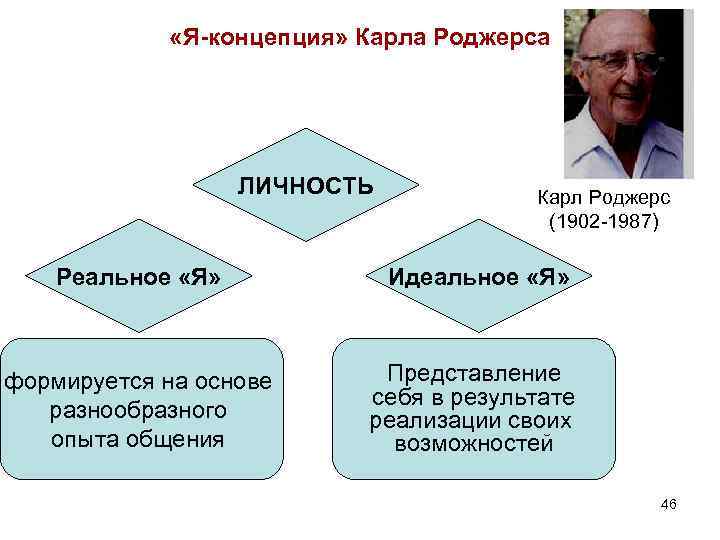 «Я-концепция» Карла Роджерса

Карл Роджерс
(1902-1987)

ЛИЧНОСТЬ

Реальное «Я»

Идеальное «Я»

формируется на основе разнообразного опыта общения

Представление себя в результате реализации своих возможностей

46